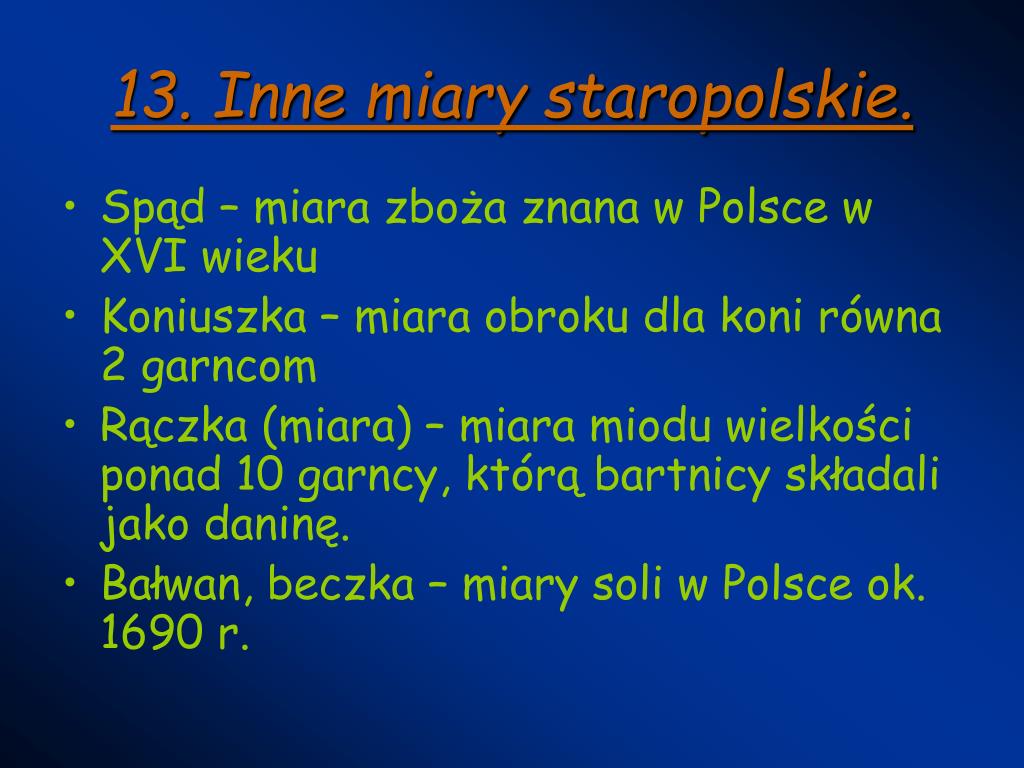 13. Inne miary staropolskie.

• Spąd – miara zboża znana w Polsce w XVI wieku
• Koniuszka – miara obroku dla koni równa 2 garncom
• Rączka (miara) – miara miodu wielkości ponad 10 garncy, którą bartnicy składali jako daninę.
• Bałwan, beczka – miary soli w Polsce ok. 1690 r.